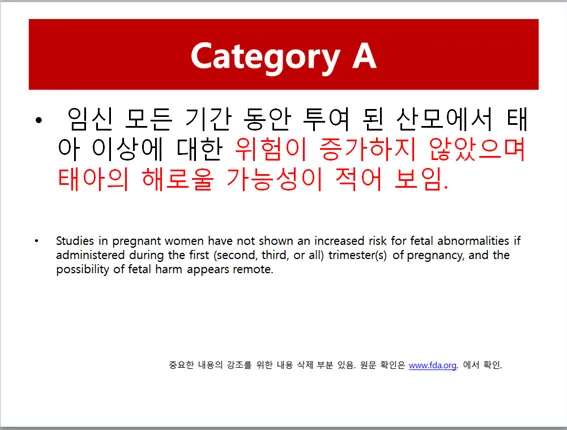 Category A

• 임신 모든 기간 동안 투여 된 산모에서 태아 이상에 대한 위험이 증가하지 않았으며 태아의 해로울 가능성이 적어 보임.

• Studies in pregnant women have not shown an increased risk for fetal abnormalities if administered during the first (second, third, or all) trimester(s) of pregnancy, and the possibility of fetal harm appears remote.

중요한 내용의 강조를 위한 내용 삭제 부분 있음. 원문 확인은 www.fda.org. 에서 확인.